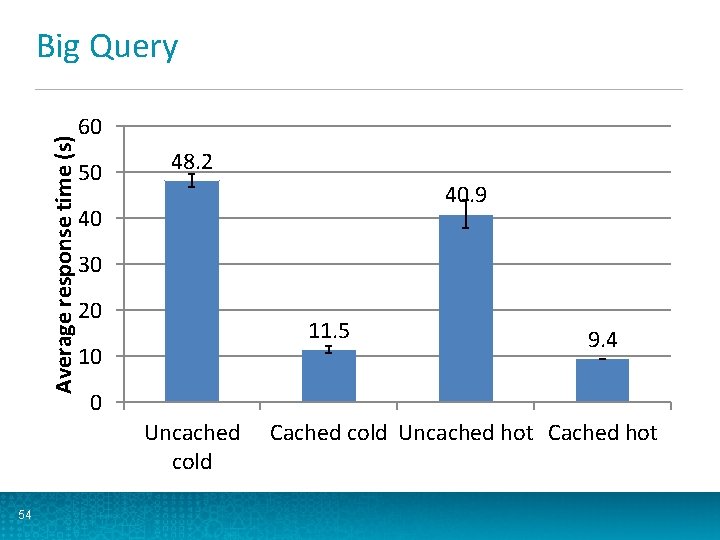 Big Query

Average response time (s)

60
50
40
30
20
10
0

48.2
11.5
40.9
9.4

Uncached cold
Cached cold
Uncached hot
Cached hot

54